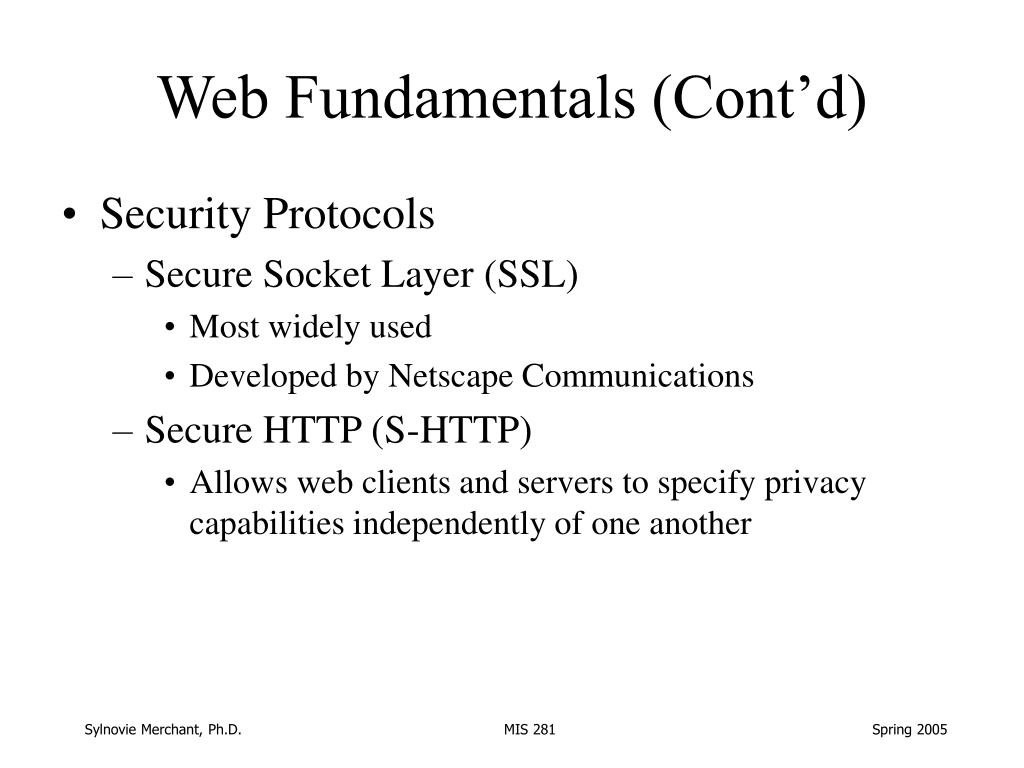 Web Fundamentals (Cont’d)

• Security Protocols
– Secure Socket Layer (SSL)
• Most widely used
• Developed by Netscape Communications
– Secure HTTP (S-HTTP)
• Allows web clients and servers to specify privacy capabilities independently of one another

Sylnovie Merchant, Ph.D.
MIS 281
Spring 2005